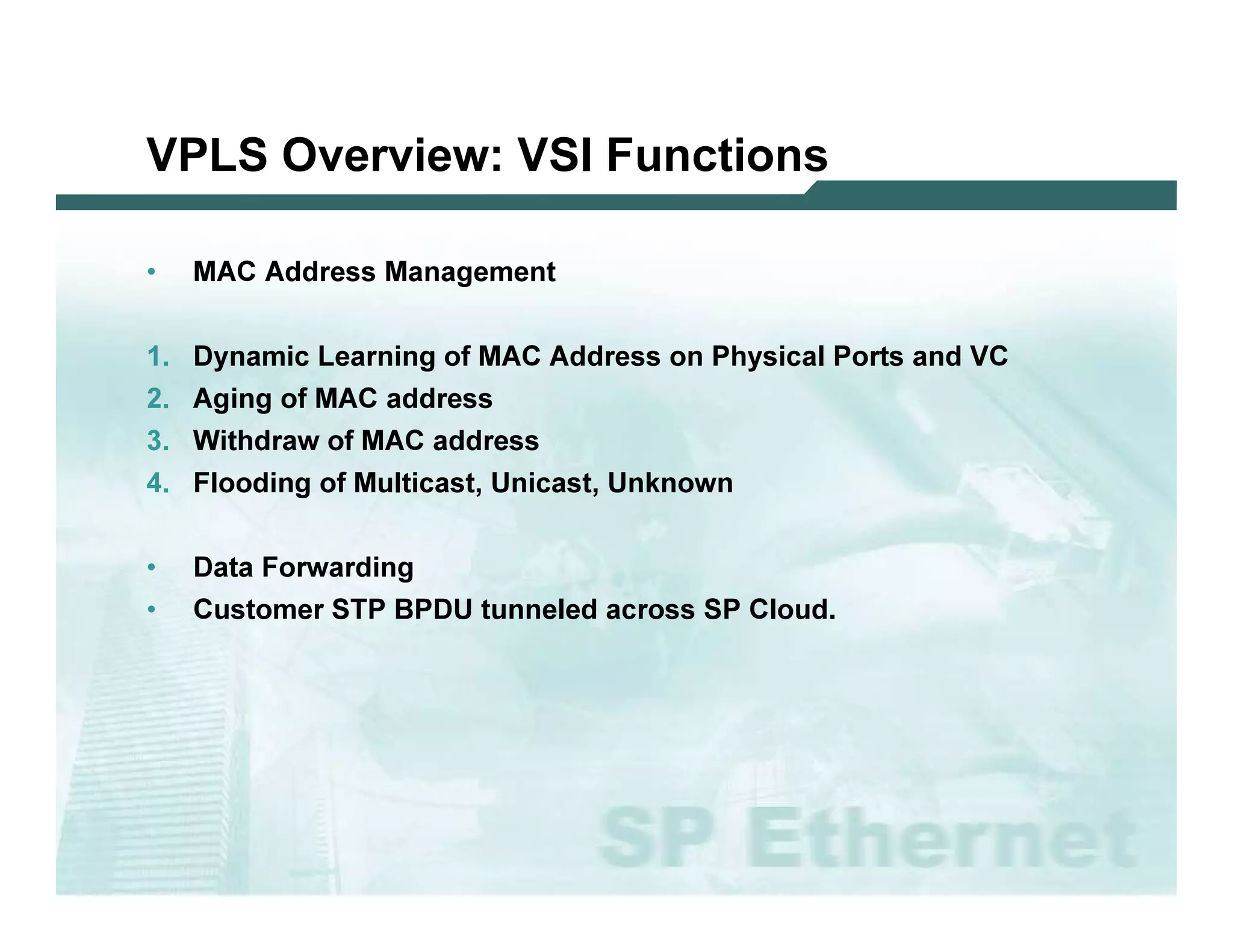 VPLS Overview: VSI Functions

• MAC Address Management

1. Dynamic Learning of MAC Address on Physical Ports and VC
2. Aging of MAC address
3. Withdraw of MAC address
4. Flooding of Multicast, Unicast, Unknown

• Data Forwarding
• Customer STP BPDU tunneled across SP Cloud.

SP Ethernet